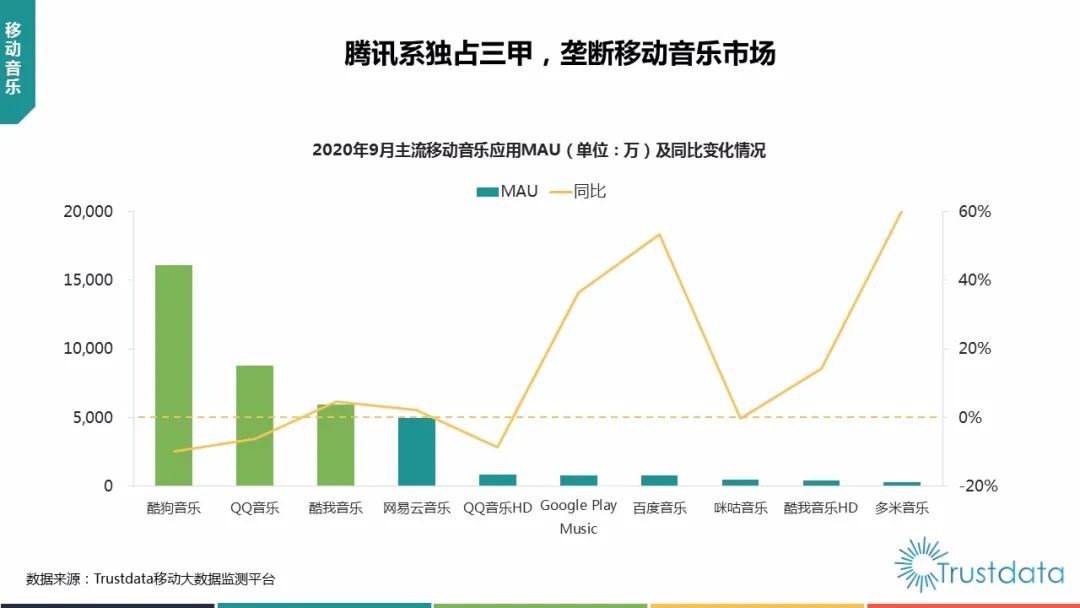 移动音乐

腾讯系独占三甲，垄断移动音乐市场

2020年9月主流移动音乐应用MAU（单位：万）及同比变化情况

MAU 同比

20,000
15,000
10,000
5,000
0

60%
40%
20%
0%
-20%

酷狗音乐 QQ音乐 酷我音乐 网易云音乐 QQ音乐HD Google Play Music 百度音乐 咪咕音乐 酷我音乐HD 多米音乐

数据来源：Trustdata移动大数据监测平台

Trustdata